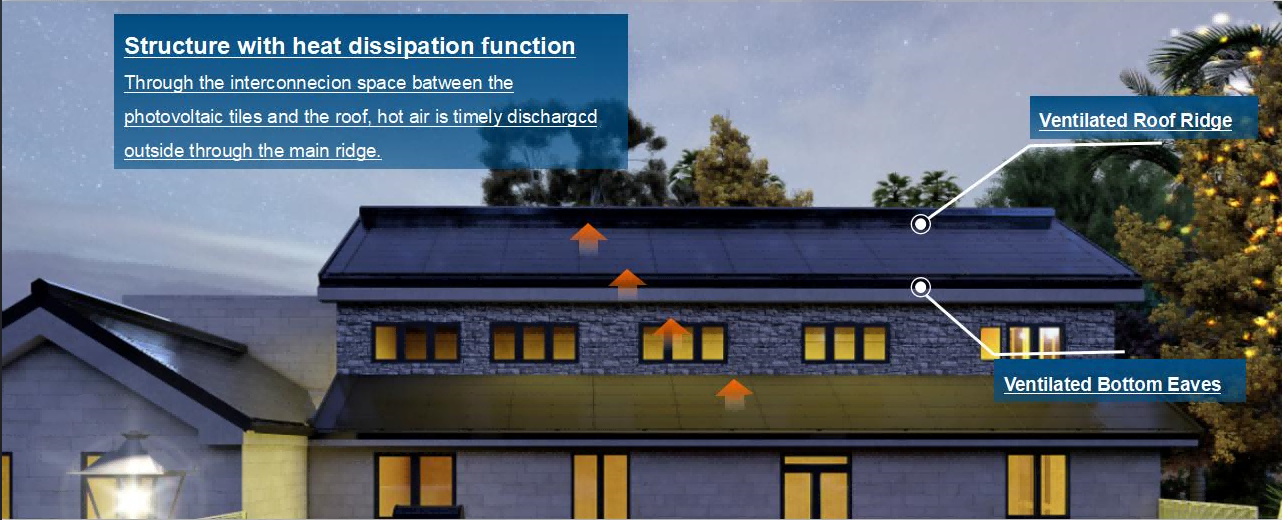 Structure with heat dissipation function

Through the interconnecion space batween the photovoltaic tiles and the roof, hot air is timely dischargcd outside through the main ridge.

Ventilated Roof Ridge

Ventilated Bottom Eaves